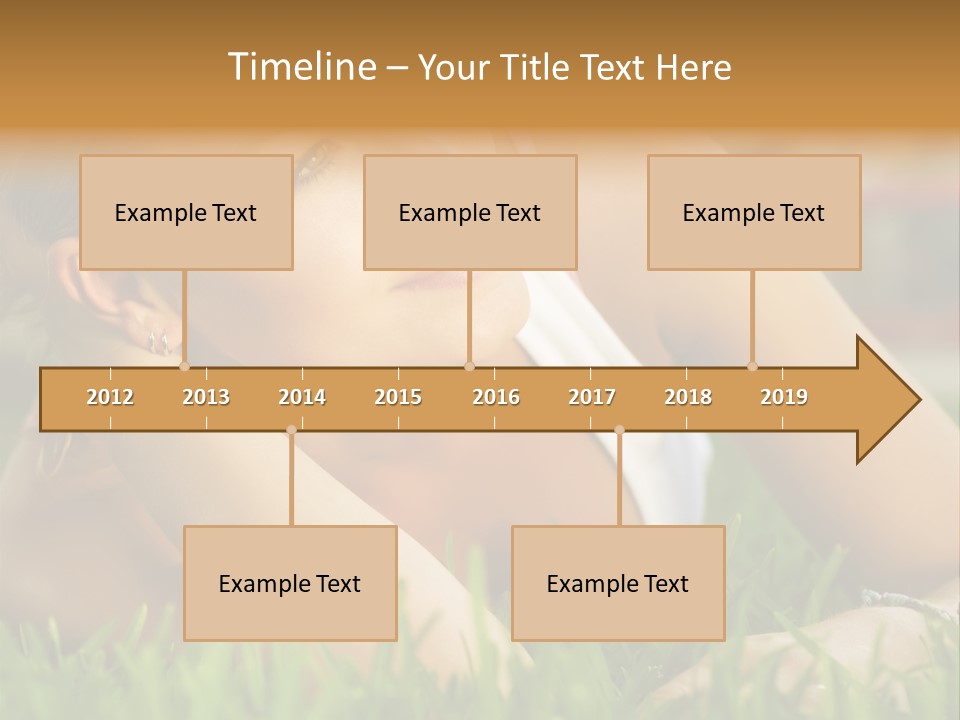 Timeline – Your Title Text Here

Example Text

Example Text

Example Text

2012 2013 2014 2015 2016 2017 2018 2019

Example Text

Example Text